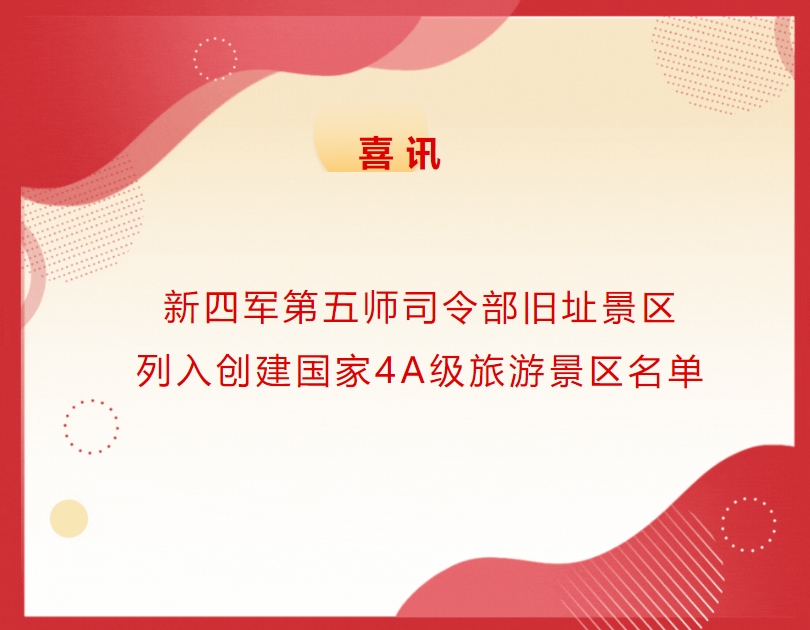 喜讯

新四军第五师司令部旧址景区
列入创建国家4A级旅游景区名单